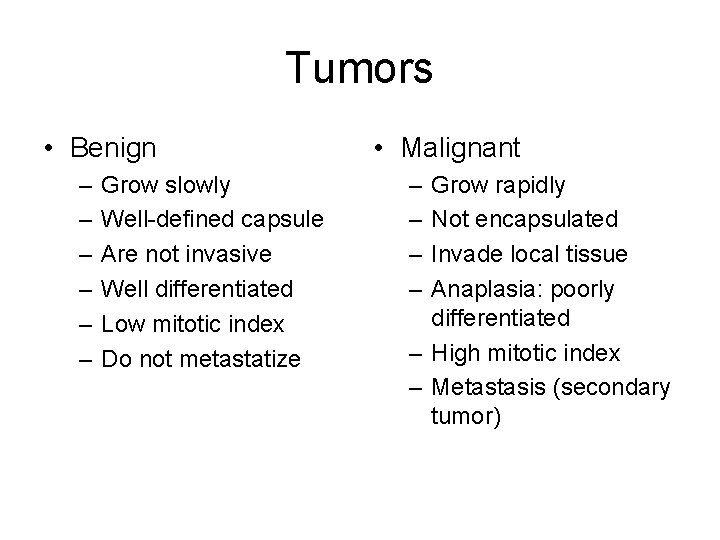 Tumors

• Benign
– Grow slowly
– Well-defined capsule
– Are not invasive
– Well differentiated
– Low mitotic index
– Do not metastatize

• Malignant
– Grow rapidly
– Not encapsulated
– Invade local tissue
– Anaplasia: poorly differentiated
– High mitotic index
– Metastasis (secondary tumor)